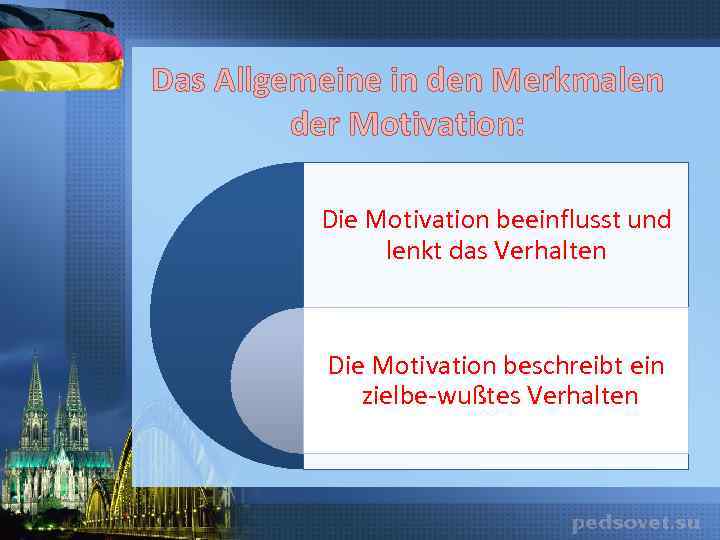 Das Allgemeine in den Merkmalen der Motivation:

Die Motivation beeinflusst und lenkt das Verhalten

Die Motivation beschreibt ein zielbe-wußtes Verhalten

pedsovet.su